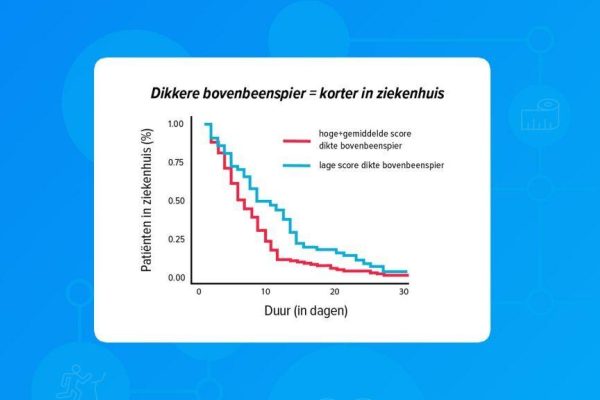 Dikkere bovenbeenspier = korter in ziekenhuis

Patiënten in ziekenhuis (%)

1.00
0.75
0.50
0.25
0.00

hoge+gemiddelde score dikte bovenbeenspier

lage score dikte bovenbeenspier

0
10
20
30

Duur (in dagen)